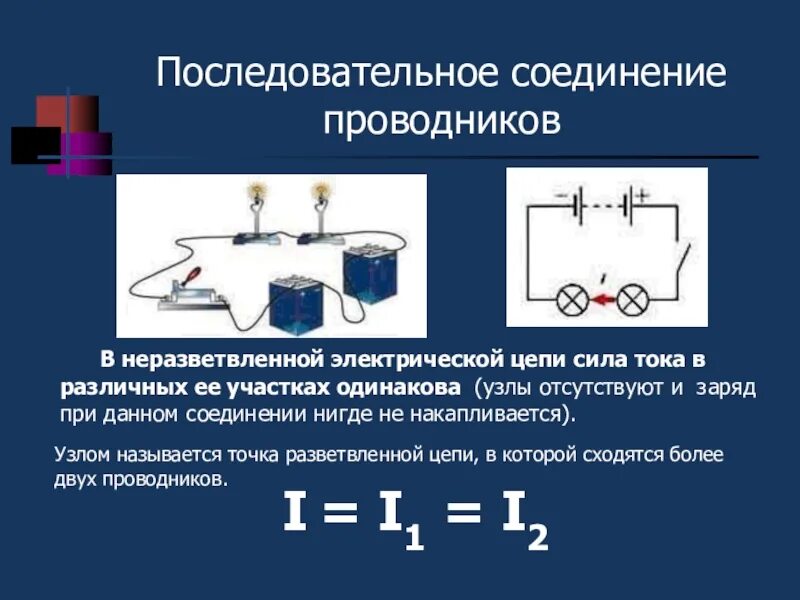 Последовательное соединение проводников

−  +

I

В неразветвленной электрической цепи сила тока в различных ее участках одинакова (узлы отсутствуют и заряд при данном соединении нигде не накапливается).

Узлом называется точка разветвленной цепи, в которой сходятся более двух проводников.

$I = I_1 = I_2$